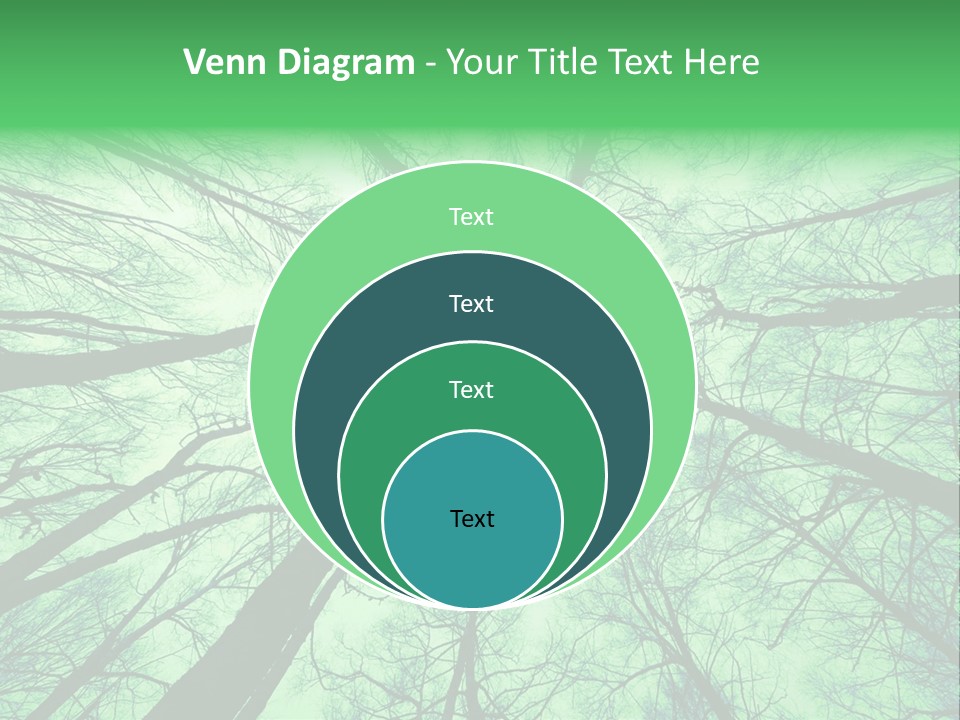 Venn Diagram - Your Title Text Here

Text

Text

Text

Text